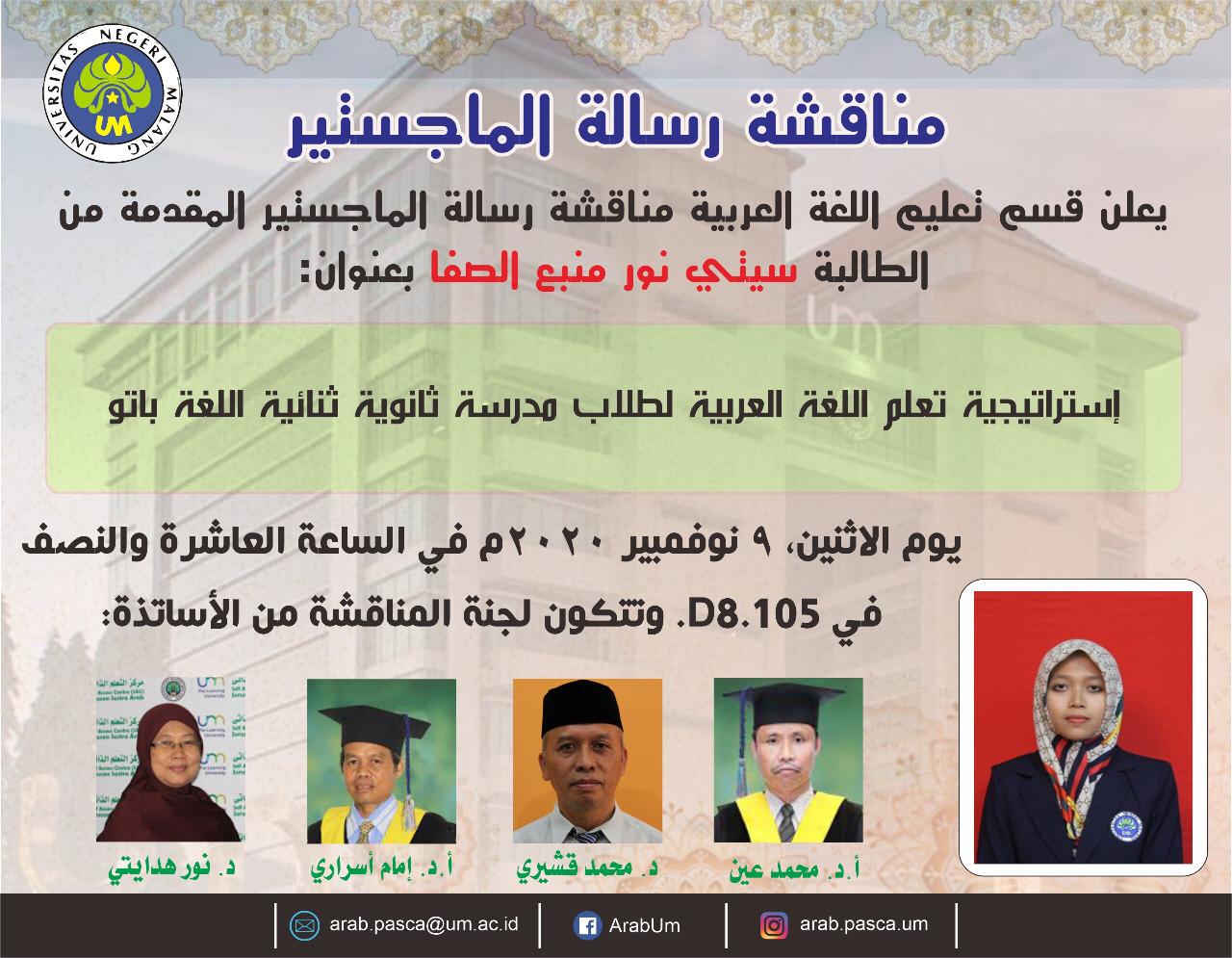 UNIVERSITAS NEGERI MALANG
UM

مناقشة رسالة الماجستير

يعلن قسم تعليم اللغة العربية مناقشة رسالة الماجستير المقدمة من الطالبة سيتي نور منبع الصفا بعنوان:

إستراتيجية تعلم اللغة العربية لطلاب مدرسة ثانوية ثنائية اللغة باتو

يوم الاثنين، ٩ نوفمبير ٢٠٢٠م في الساعة العاشرة والنصف في D8.105. وتتكون لجنة المناقشة من الأساتذة:

أ.د. محمد عين
د. محمد قشيري
أ.د. إمام أسراري
د. نور هدايتي

arab.pasca@um.ac.id
ArabUm
arab.pasca.um